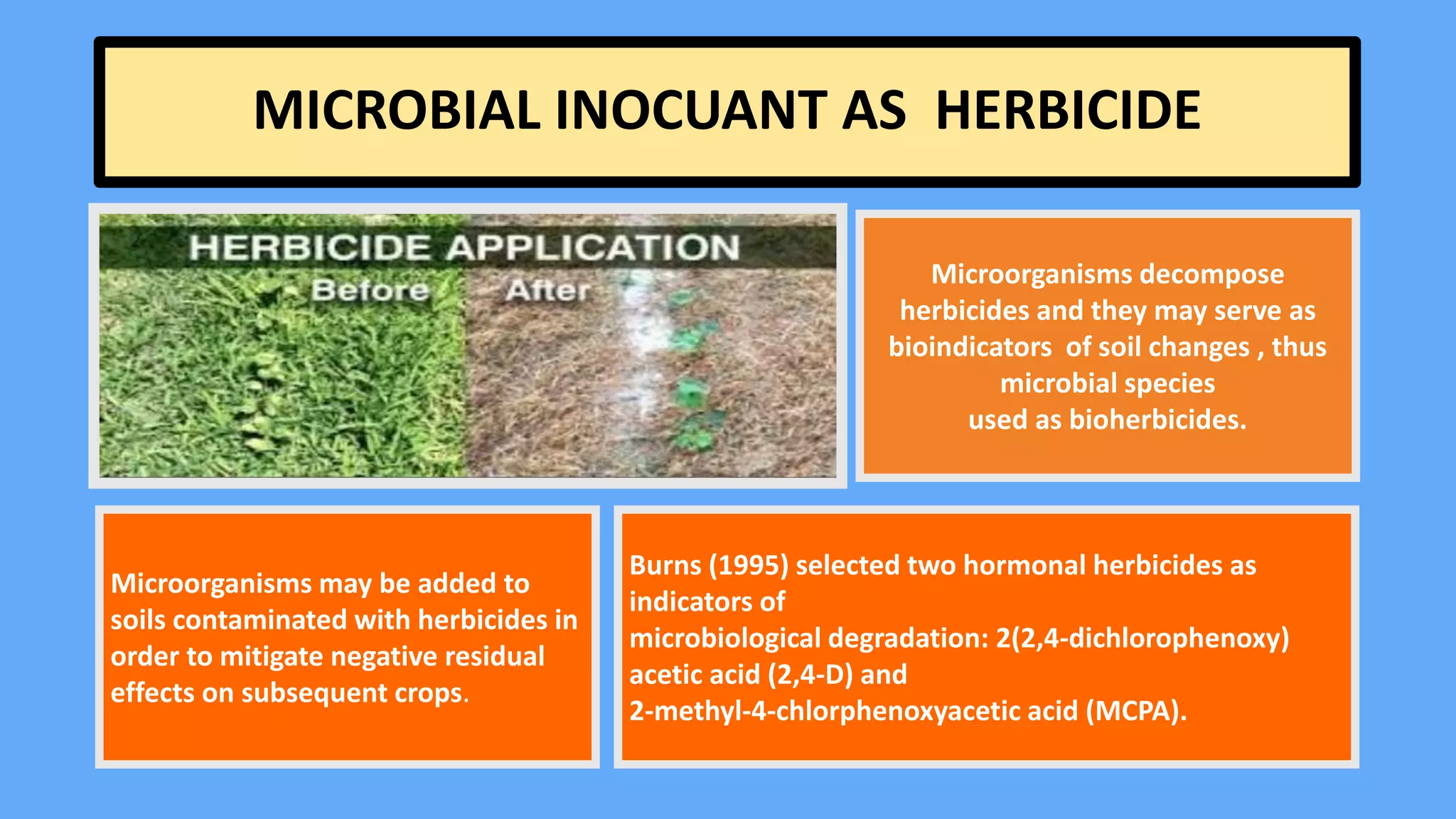 MICROBIAL INOCUANT AS HERBICIDE

HERBICIDE APPLICATION
Before After

Microorganisms decompose herbicides and they may serve as bioindicators of soil changes , thus microbial species used as bioherbicides.

Microorganisms may be added to soils contaminated with herbicides in order to mitigate negative residual effects on subsequent crops.

Burns (1995) selected two hormonal herbicides as indicators of microbiological degradation: 2(2,4-dichlorophenoxy) acetic acid (2,4-D) and 2-methyl-4-chlorphenoxyacetic acid (MCPA).